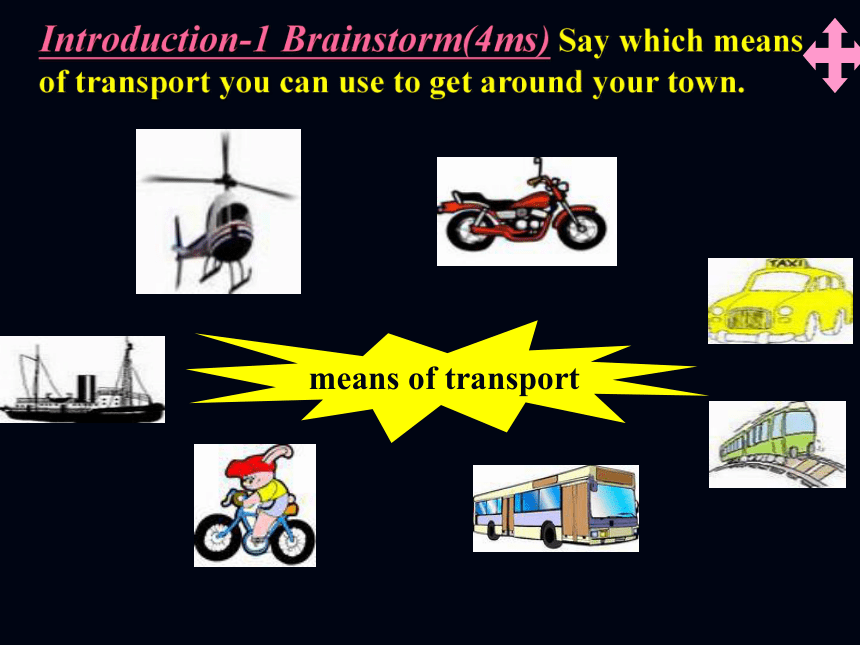 Introduction-1 Brainstorm(4ms) Say which means of transport you can use to get around your town.

TAXI

means of transport